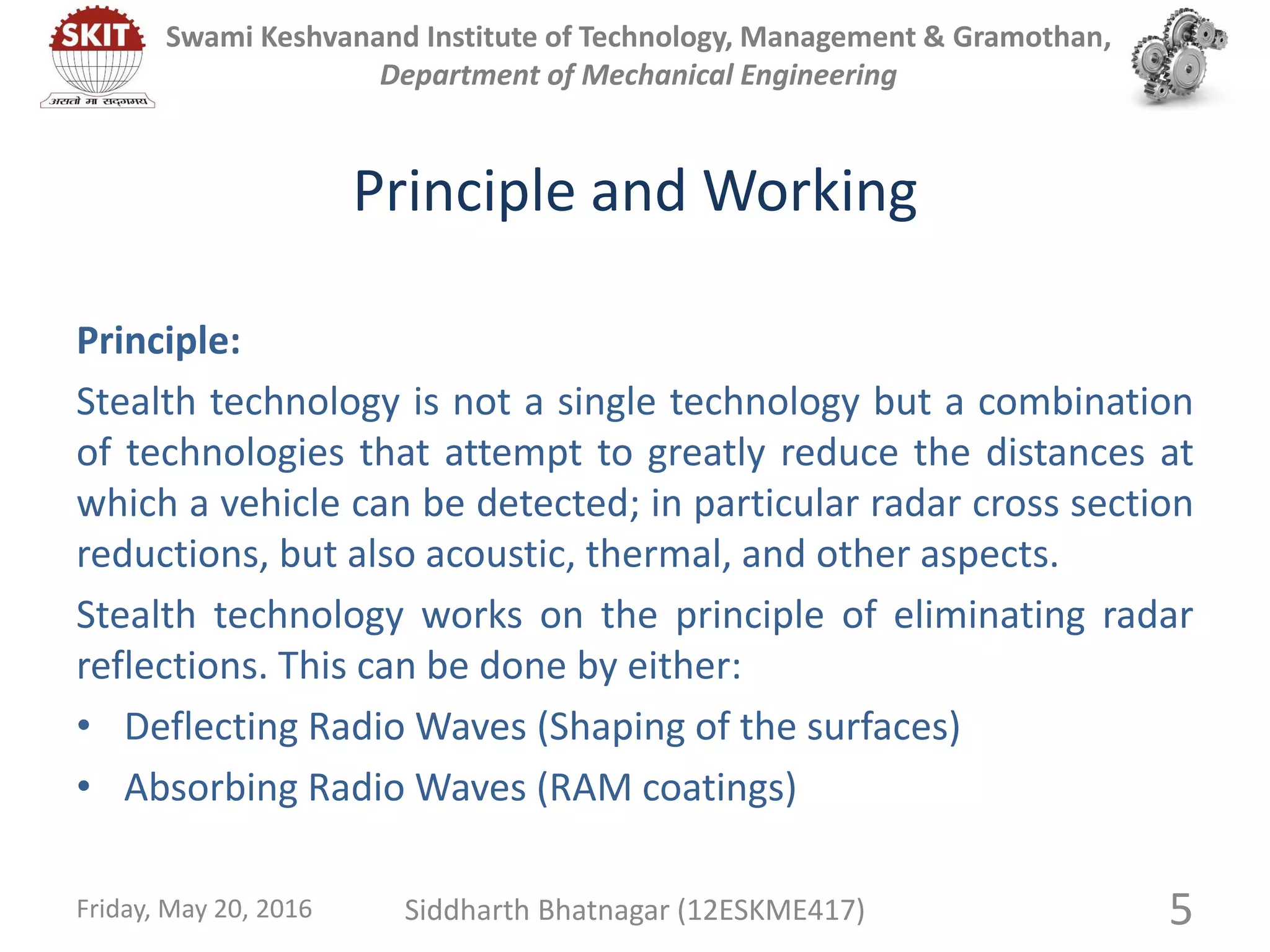 SKIT
असतो मा सद्गमय

Swami Keshvanand Institute of Technology, Management & Gramothan,
Department of Mechanical Engineering

Principle and Working

Principle:

Stealth technology is not a single technology but a combination of technologies that attempt to greatly reduce the distances at which a vehicle can be detected; in particular radar cross section reductions, but also acoustic, thermal, and other aspects.

Stealth technology works on the principle of eliminating radar reflections. This can be done by either:

• Deflecting Radio Waves (Shaping of the surfaces)
• Absorbing Radio Waves (RAM coatings)

Friday, May 20, 2016 Siddharth Bhatnagar (12ESKME417) 5